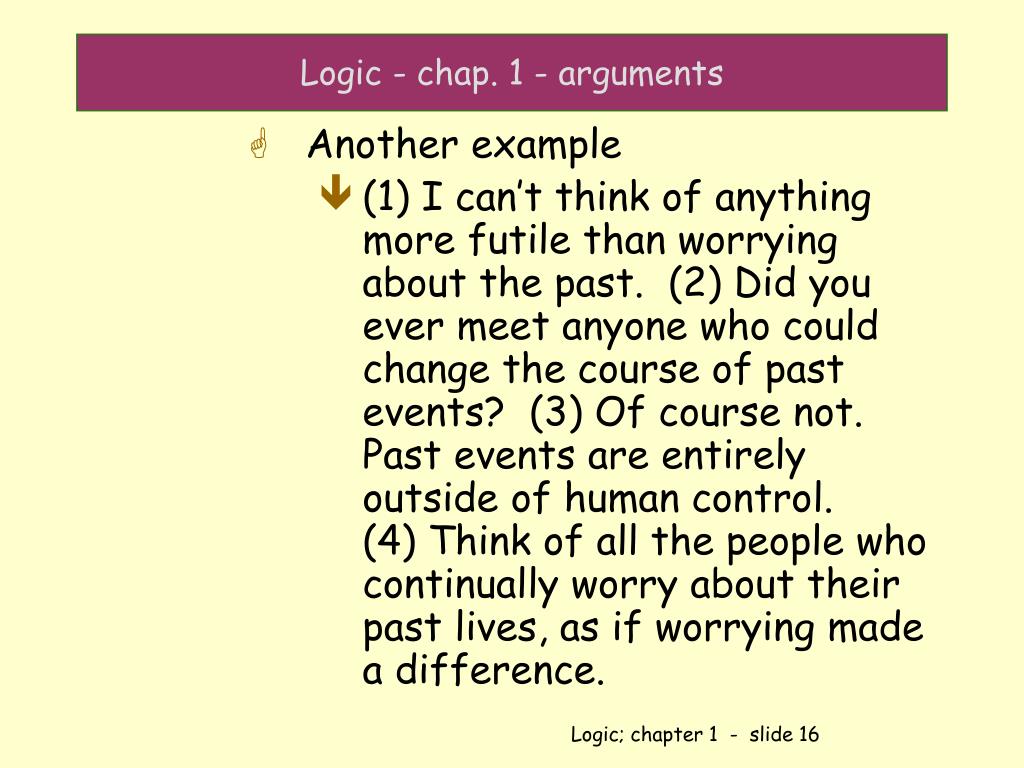 Logic - chap. 1 - arguments

Another example

(1) I can’t think of anything more futile than worrying about the past. (2) Did you ever meet anyone who could change the course of past events? (3) Of course not. Past events are entirely outside of human control.
(4) Think of all the people who continually worry about their past lives, as if worrying made a difference.

Logic; chapter 1 - slide 16